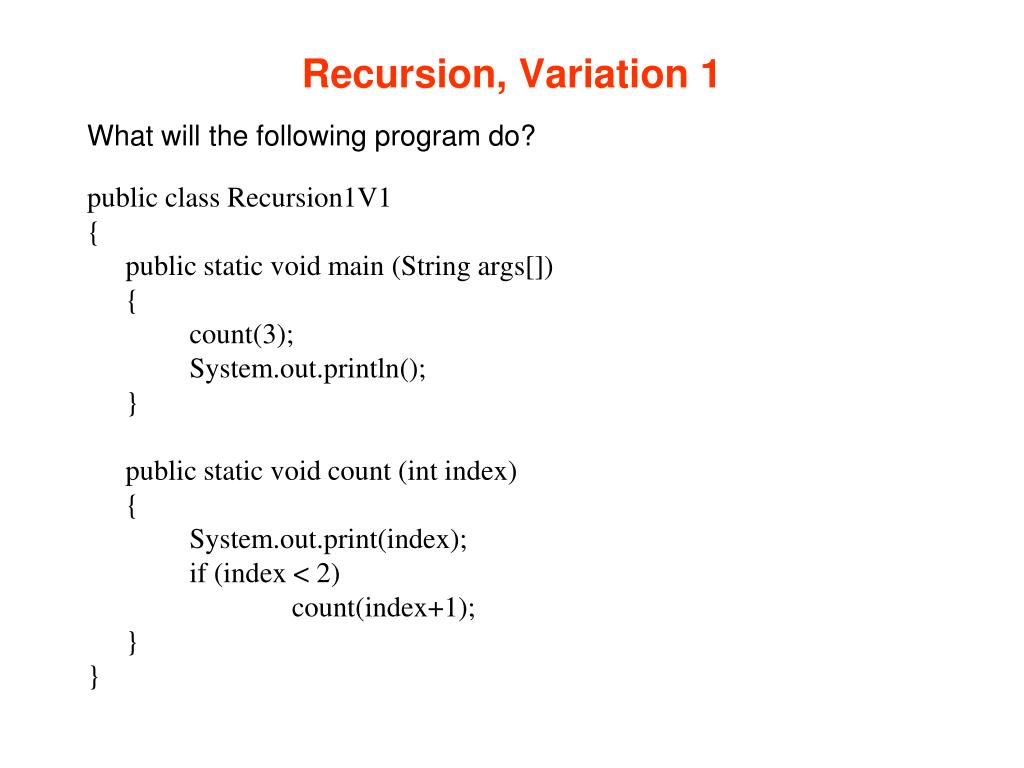 Recursion, Variation 1

What will the following program do?

public class Recursion1V1
{
    public static void main (String args[])
    {
        count(3);
        System.out.println();
    }

    public static void count (int index)
    {
        System.out.print(index);
        if (index < 2)
            count(index+1);
    }
}